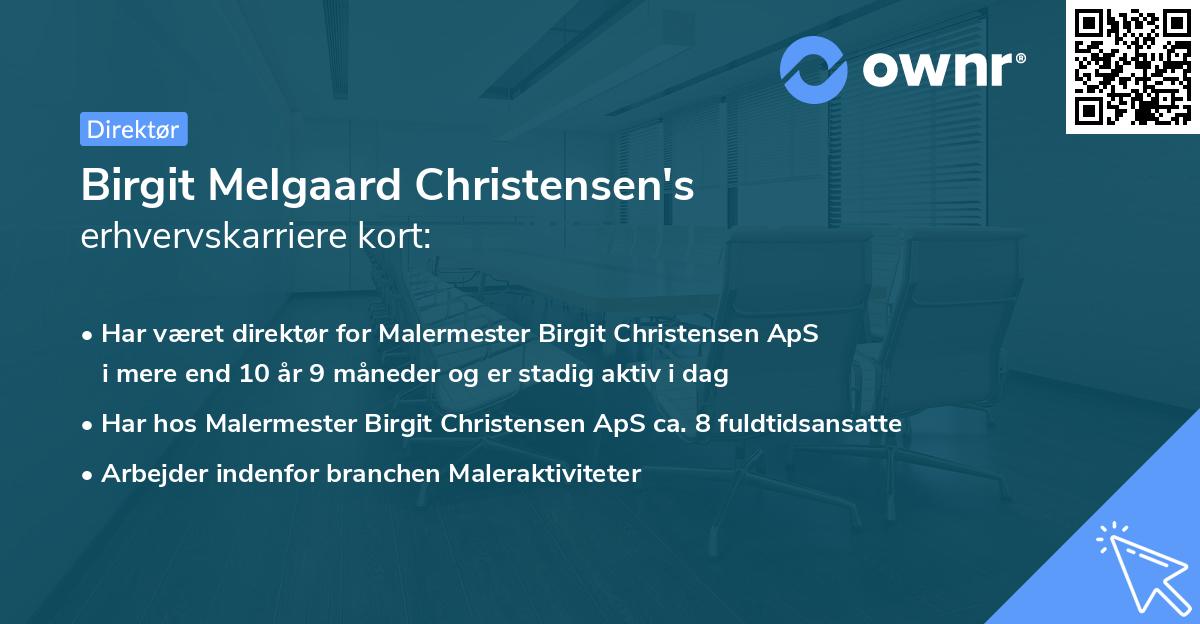 ownr®

Direktør

Birgit Melgaard Christensen's erhvervskarriere kort:

• Har været direktør for Malermester Birgit Christensen ApS i mere end 10 år 9 måneder og er stadig aktiv i dag

• Har hos Malermester Birgit Christensen ApS ca. 8 fuldtidsansatte

• Arbejder indenfor branchen Maleraktiviteter